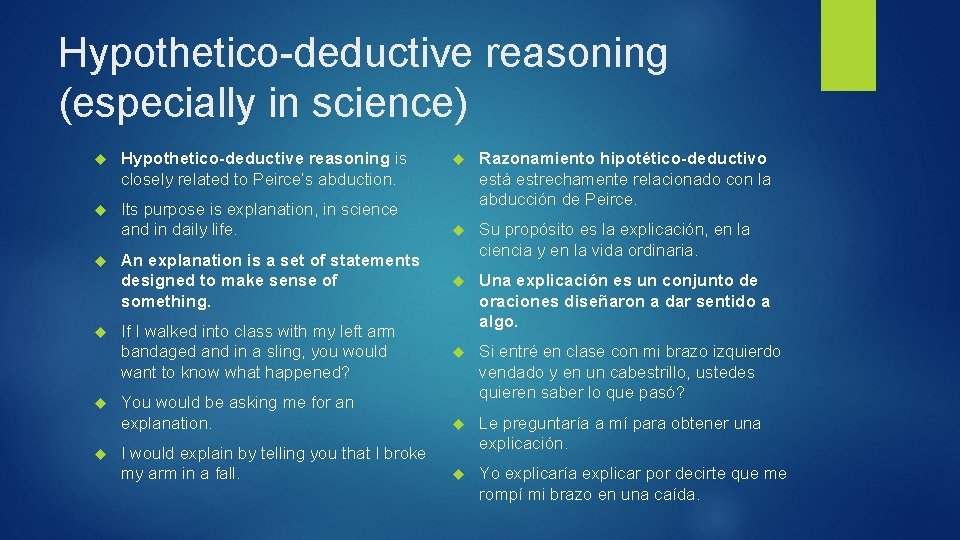 Hypothetico-deductive reasoning (especially in science)

Hypothetico-deductive reasoning is closely related to Peirce's abduction.

Its purpose is explanation, in science and in daily life.

An explanation is a set of statements designed to make sense of something.

If I walked into class with my left arm bandaged and in a sling, you would want to know what happened?

You would be asking me for an explanation.

I would explain by telling you that I broke my arm in a fall.

Razonamiento hipotético-deductivo está estrechamente relacionado con la abducción de Peirce.

Su propósito es la explicación, en la ciencia y en la vida ordinaria.

Una explicación es un conjunto de oraciones diseñaron a dar sentido a algo.

Si entré en clase con mi brazo izquierdo vendado y en un cabestrillo, ustedes quieren saber lo que pasó?

Le preguntaría a mí para obtener una explicación.

Yo explicaría explicar por decirte que me rompí mi brazo en una caída.